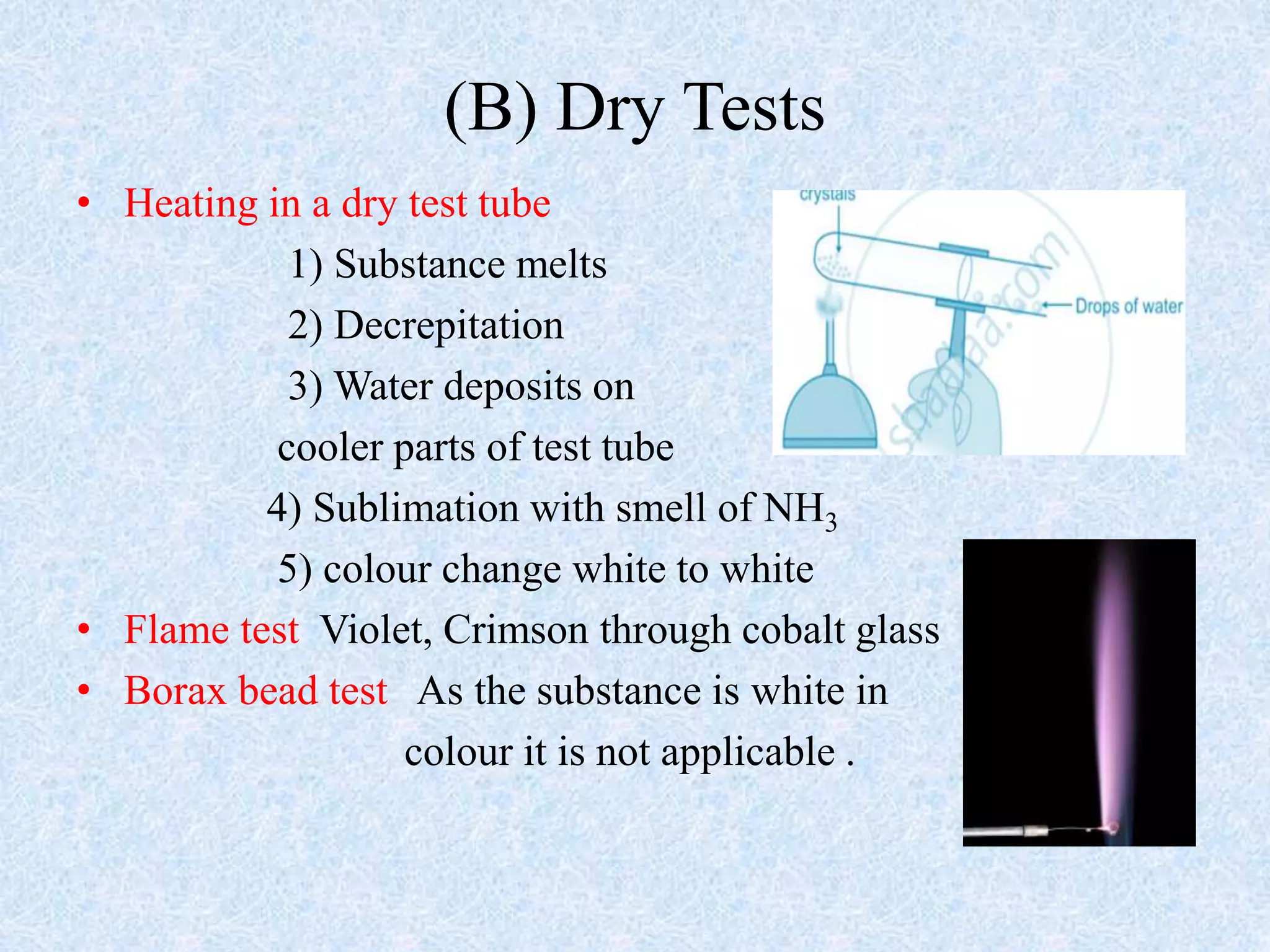 (B) Dry Tests

• Heating in a dry test tube

1) Substance melts

2) Decrepitation

3) Water deposits on cooler parts of test tube

4) Sublimation with smell of $NH_3$

5) colour change white to white

• Flame test Violet, Crimson through cobalt glass

• Borax bead test As the substance is white in colour it is not applicable .

crystals

Drops of water

shaalaa.com